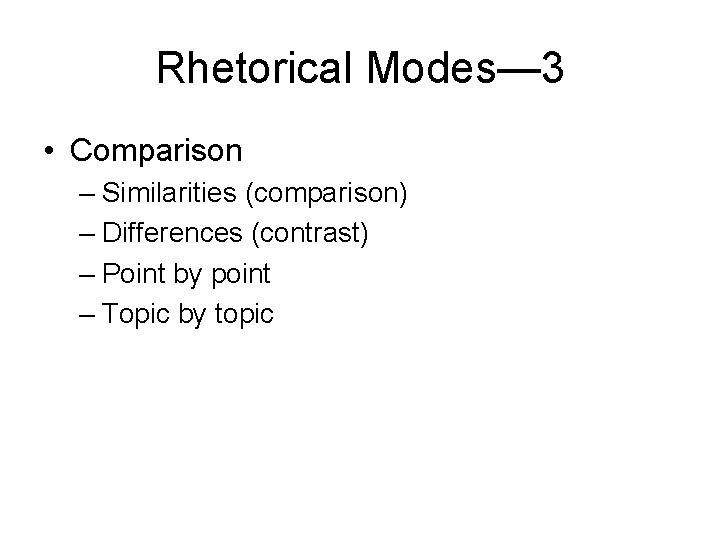 Rhetorical Modes—3

• Comparison
– Similarities (comparison)
– Differences (contrast)
– Point by point
– Topic by topic